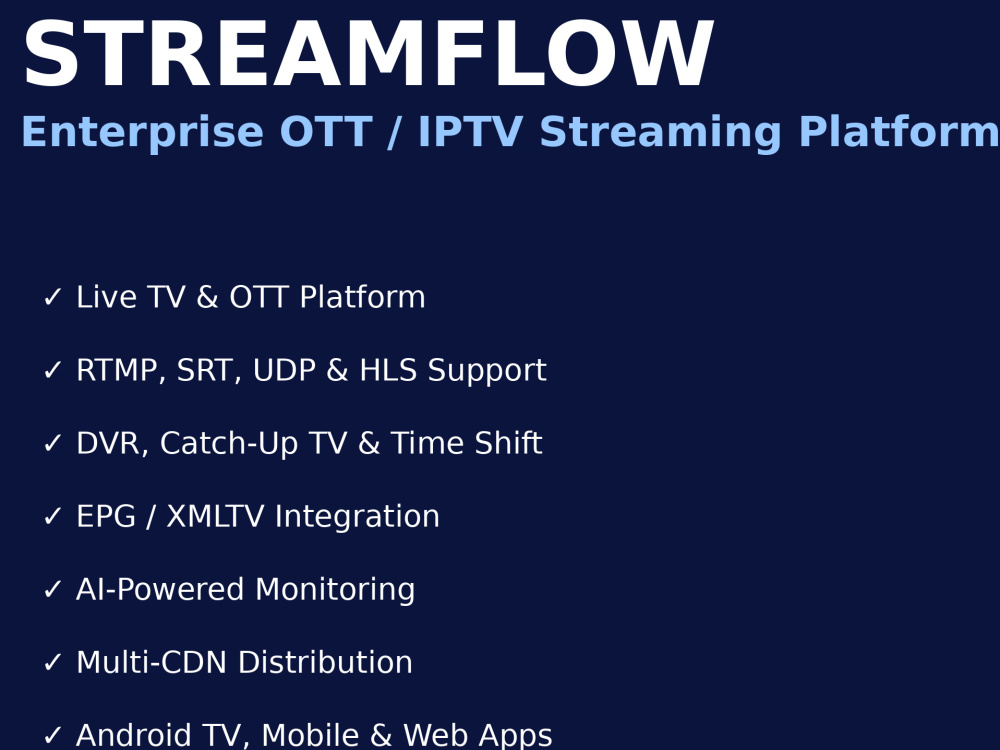 STREAMFLOW

Enterprise OTT / IPTV Streaming Platform

✓ Live TV & OTT Platform

✓ RTMP, SRT, UDP & HLS Support

✓ DVR, Catch-Up TV & Time Shift

✓ EPG / XMLTV Integration

✓ AI-Powered Monitoring

✓ Multi-CDN Distribution

✓ Android TV, Mobile & Web Apps